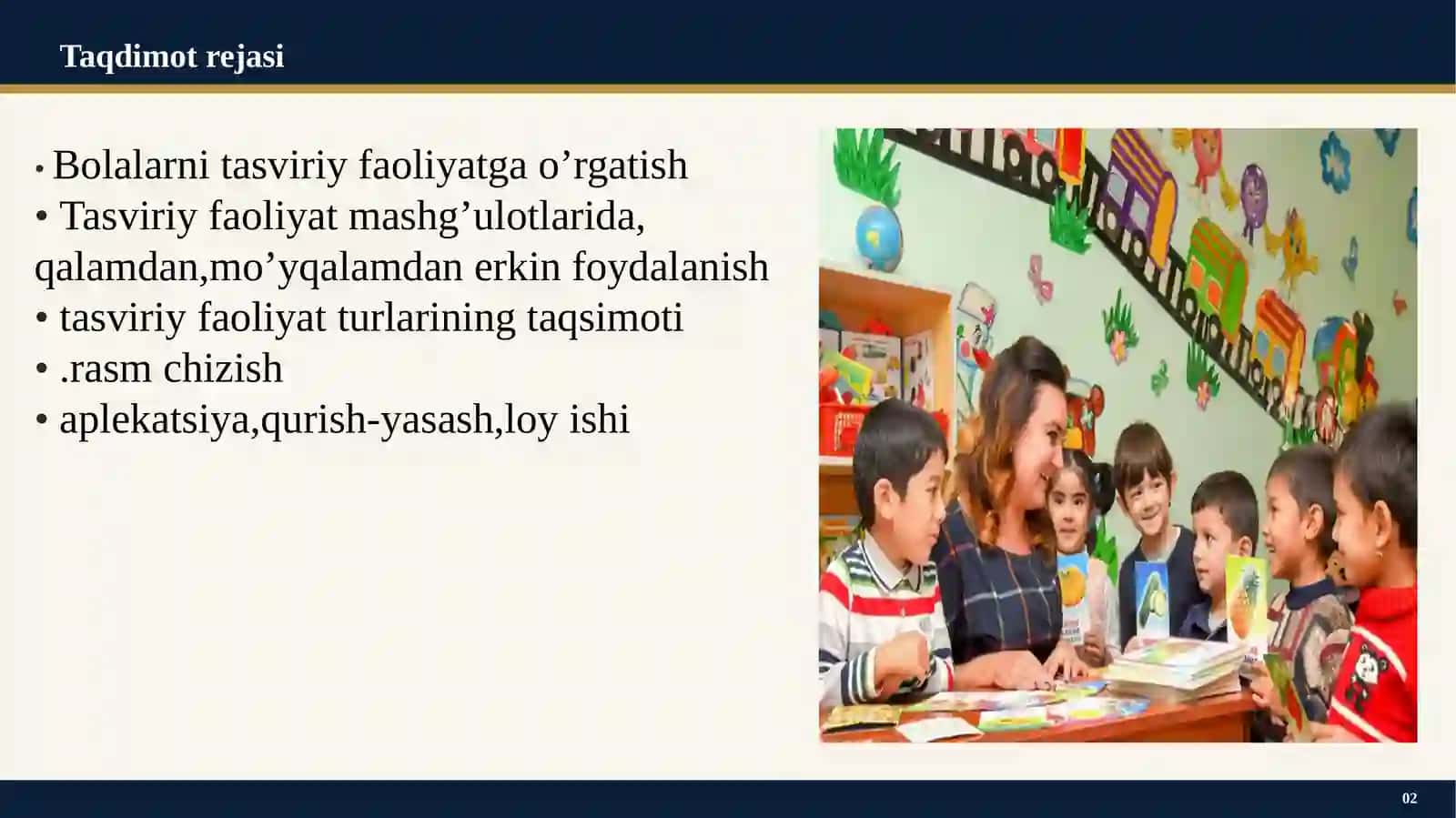 Taqdimot rejasi

• Bolalarni tasviriy faoliyatga o'rgatish
• Tasviriy faoliyat mashg'ulotlarida, qalamdan,mo'yqalamdan erkin foydalanish
• tasviriy faoliyat turlarining taqsimoti
• .rasm chizish
• aplekatsiya,qurish-yasash,loy ishi

02